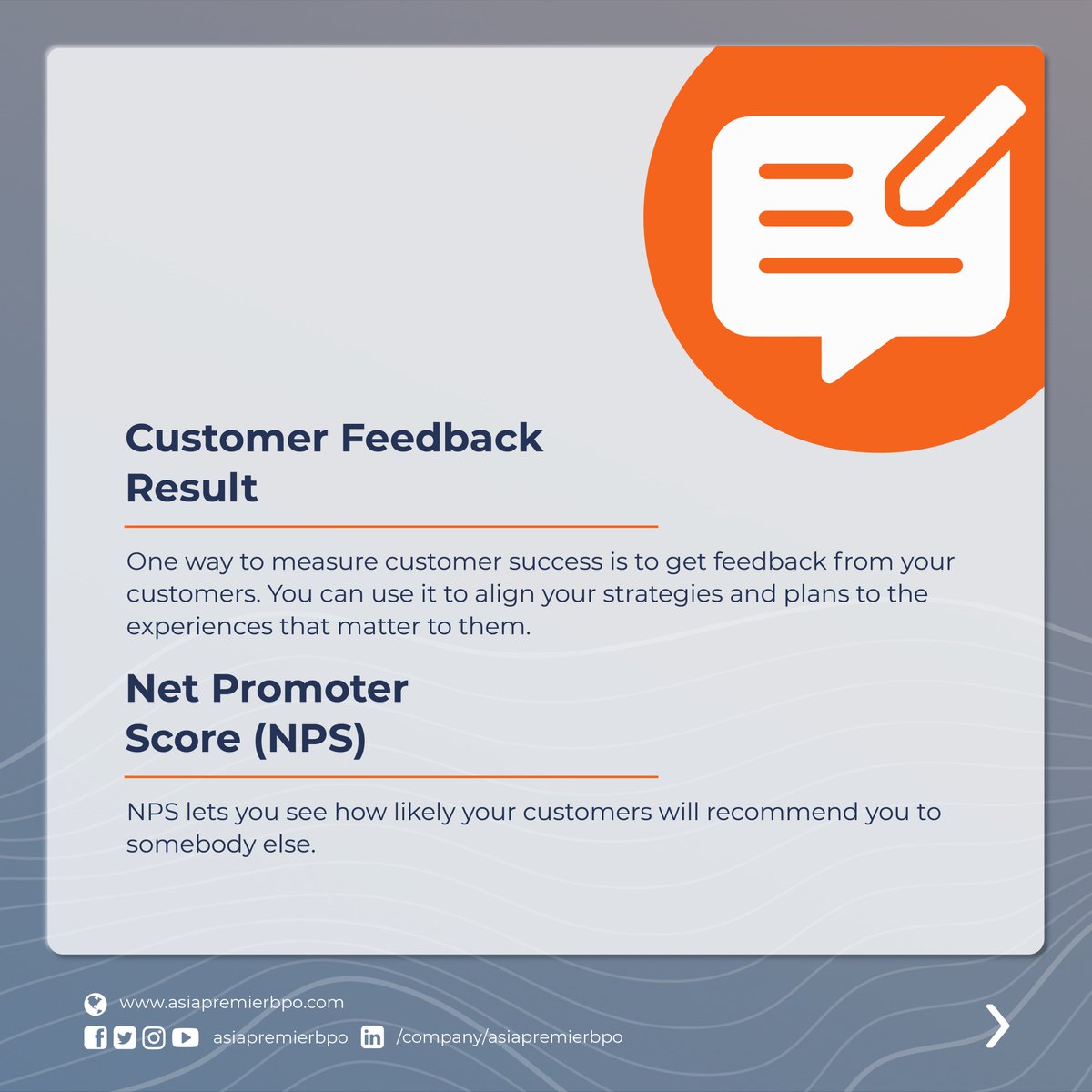 Customer Feedback Result

One way to measure customer success is to get feedback from your customers. You can use it to align your strategies and plans to the experiences that matter to them.

Net Promoter Score (NPS)

NPS lets you see how likely your customers will recommend you to somebody else.

www.asiapremierbpo.com

asiapremierbpo /company/asiapremierbpo